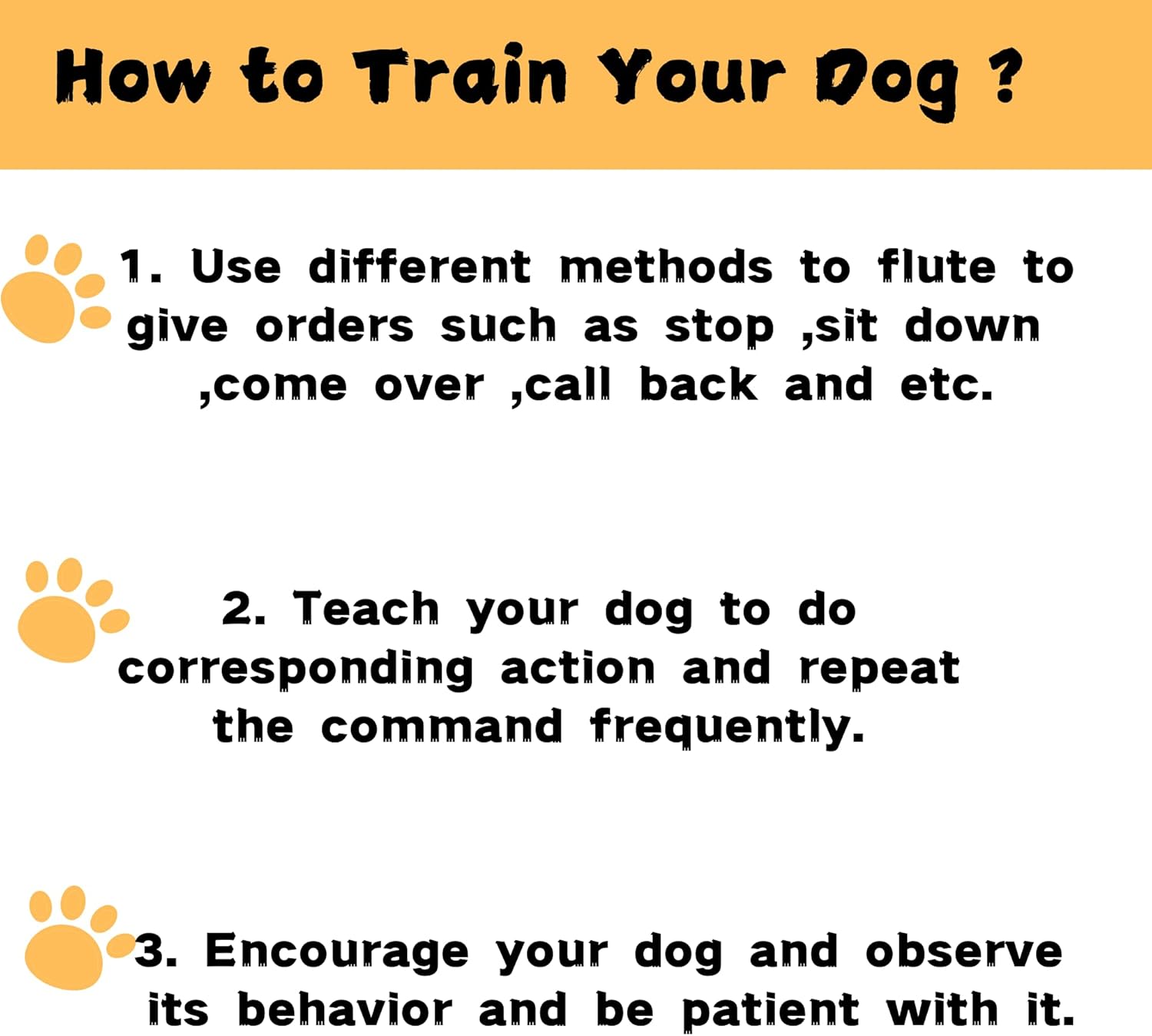 How to Train Your Dog ?

1. Use different methods to flute to give orders such as stop ,sit down ,come over ,call back and etc.

2. Teach your dog to do corresponding action and repeat the command frequently.

3. Encourage your dog and observe its behavior and be patient with it.